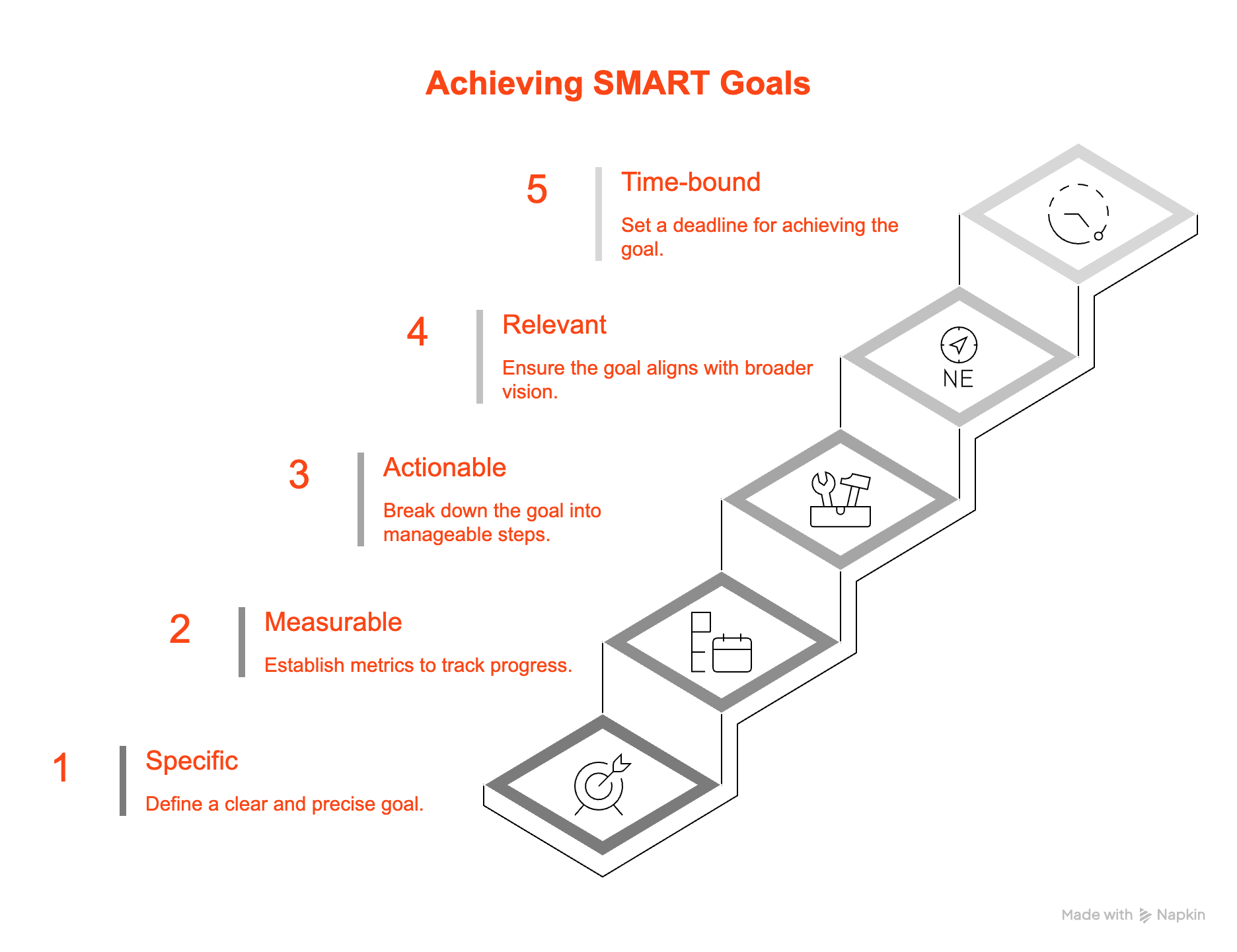 Achieving SMART Goals

5
Time-bound
Set a deadline for achieving the goal.

4
Relevant
Ensure the goal aligns with broader vision.

NE

3
Actionable
Break down the goal into manageable steps.

2
Measurable
Establish metrics to track progress.

1
Specific
Define a clear and precise goal.

Made with Napkin